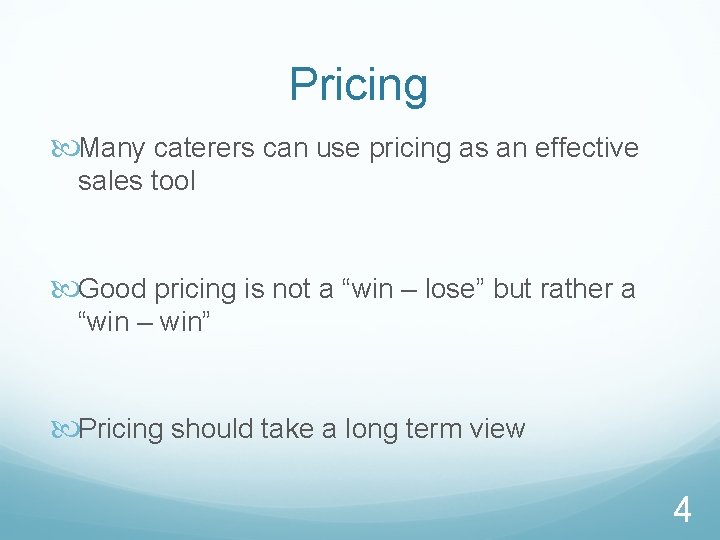 Pricing

Many caterers can use pricing as an effective sales tool

Good pricing is not a “win – lose” but rather a “win – win”

Pricing should take a long term view

4